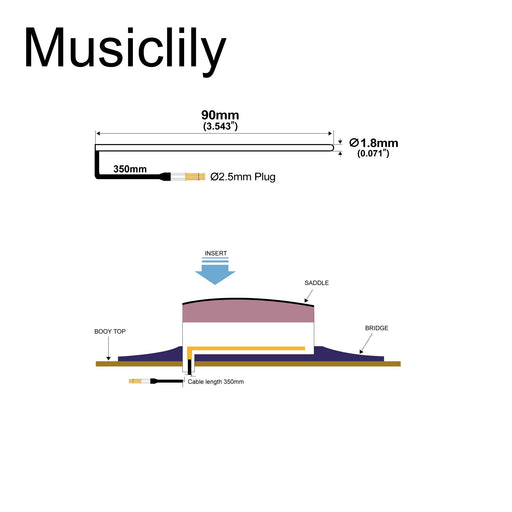 Musiclily

90mm
(3.543")

Ø1.8mm
(0.071")

350mm

Ø2.5mm Plug

INSERT

SADDLE

BOOY TOP

BRIDGE

Cable length 350mm